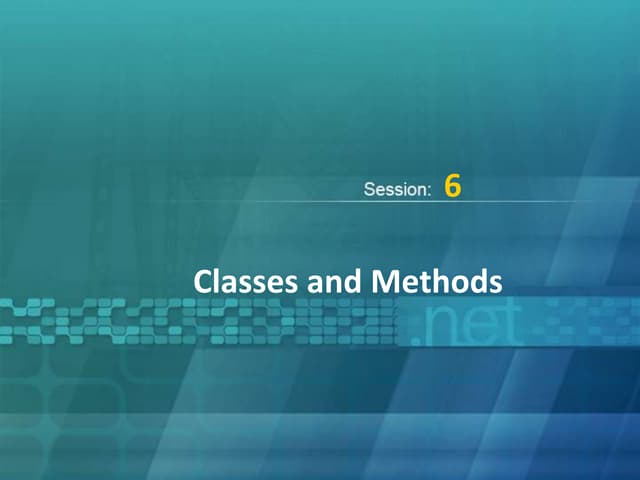 Session: 6

Classes and Methods

.net